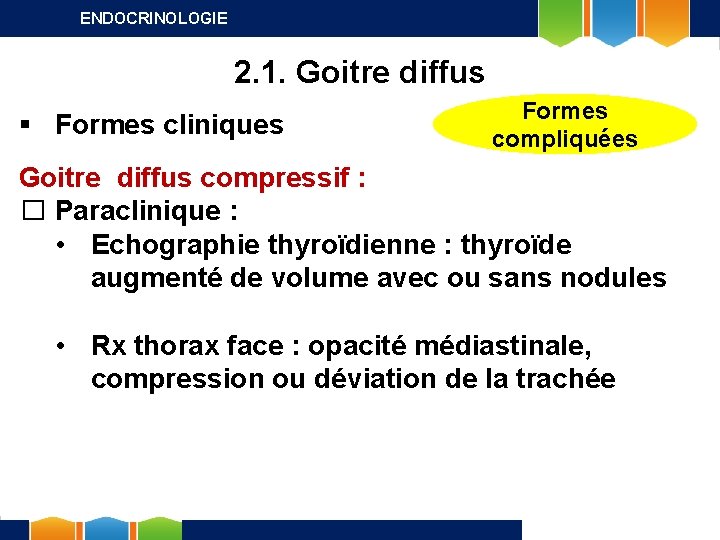 ENDOCRINOLOGIE

2.1. Goitre diffus

▪ Formes cliniques

Formes compliquées

Goitre diffus compressif :

☐ Paraclinique :

• Echographie thyroïdienne : thyroïde augmenté de volume avec ou sans nodules

• Rx thorax face : opacité médiastinale, compression ou déviation de la trachée